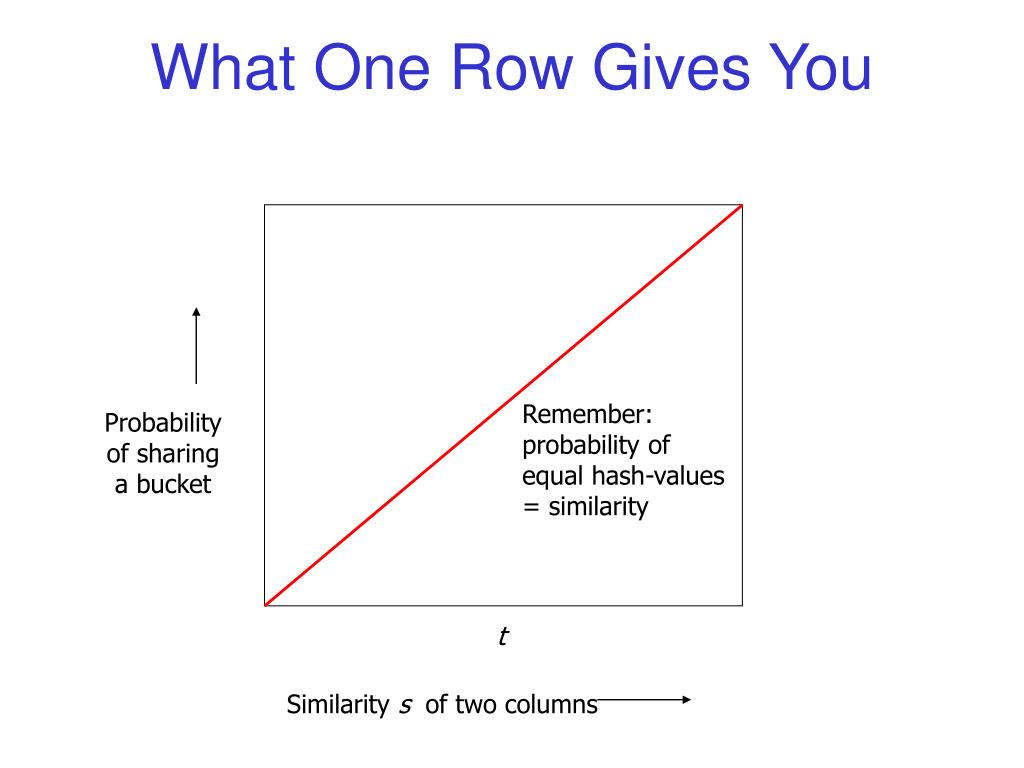 What One Row Gives You

Probability of sharing a bucket

Remember: probability of equal hash-values = similarity

$t$

Similarity $s$ of two columns